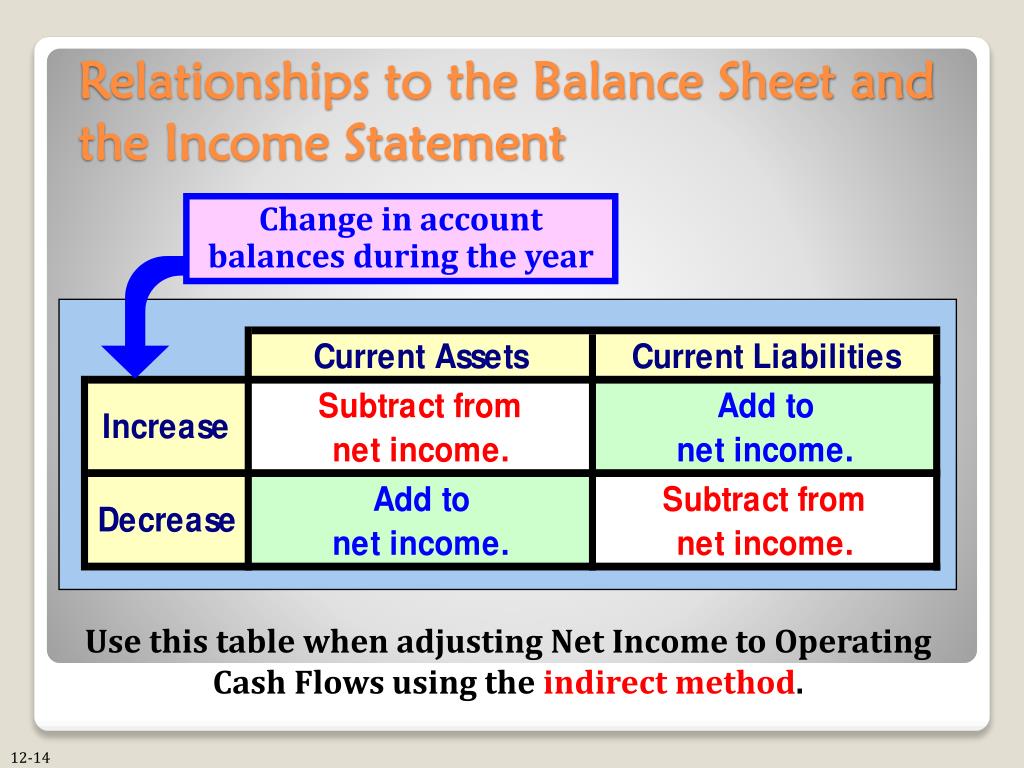 Relationships to the Balance Sheet and the Income Statement

Change in account balances during the year

| | Current Assets | Current Liabilities |
|---|---|---|
| Increase | Subtract from net income. | Add to net income. |
| Decrease | Add to net income. | Subtract from net income. |

Use this table when adjusting Net Income to Operating Cash Flows using the indirect method.

12-14